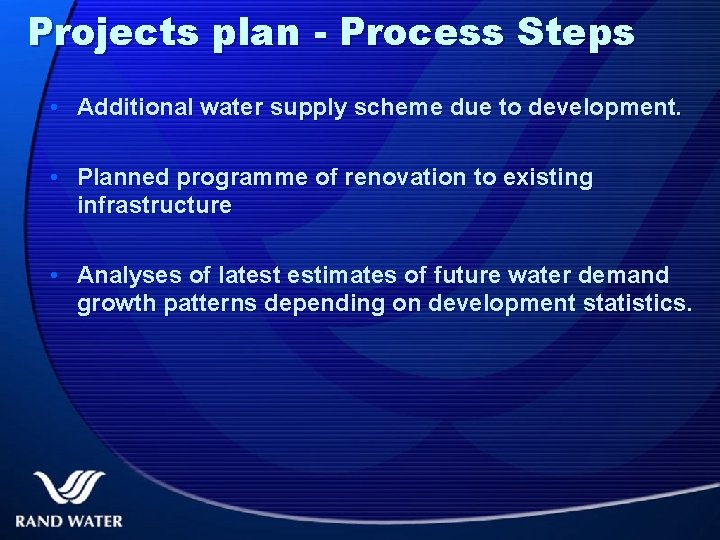 Projects plan - Process Steps

• Additional water supply scheme due to development.

• Planned programme of renovation to existing infrastructure

• Analyses of latest estimates of future water demand growth patterns depending on development statistics.

RAND WATER